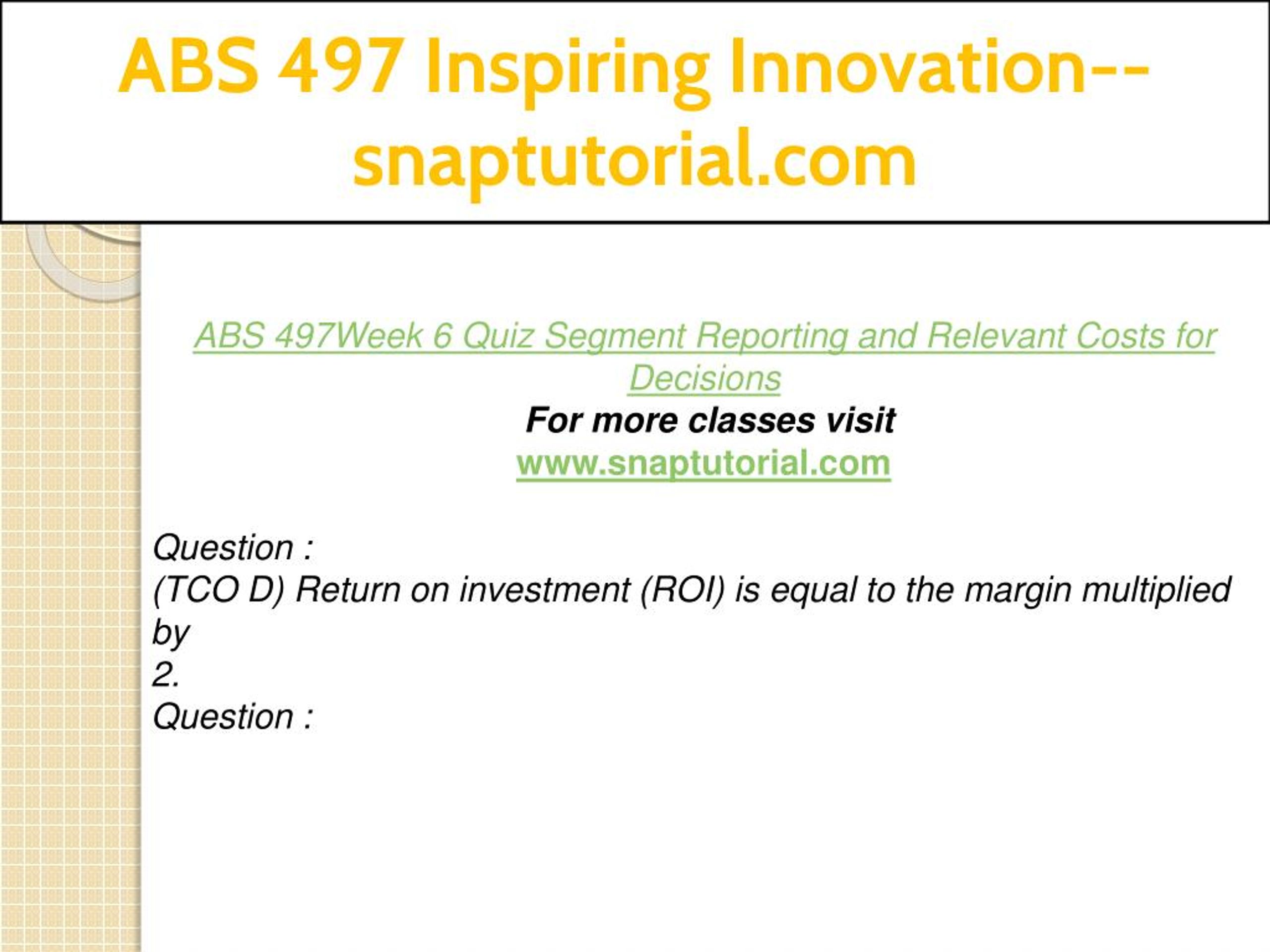 ABS 497 Inspiring Innovation--snaptutorial.com

ABS 497Week 6 Quiz Segment Reporting and Relevant Costs for Decisions
For more classes visit
www.snaptutorial.com

Question :
(TCO D) Return on investment (ROI) is equal to the margin multiplied by
2.
Question :